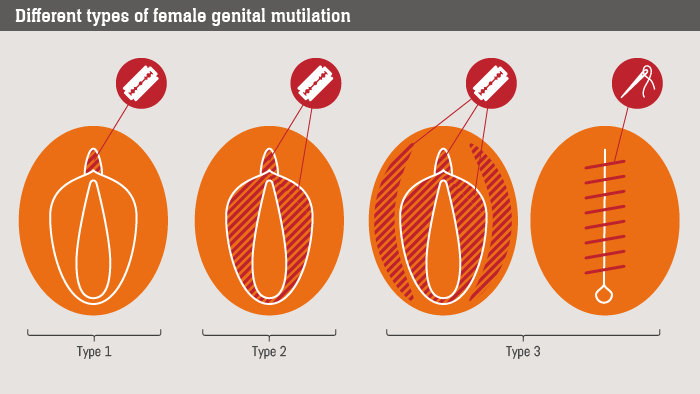 Different types of female genital mutilation

Type 1

Type 2

Type 3